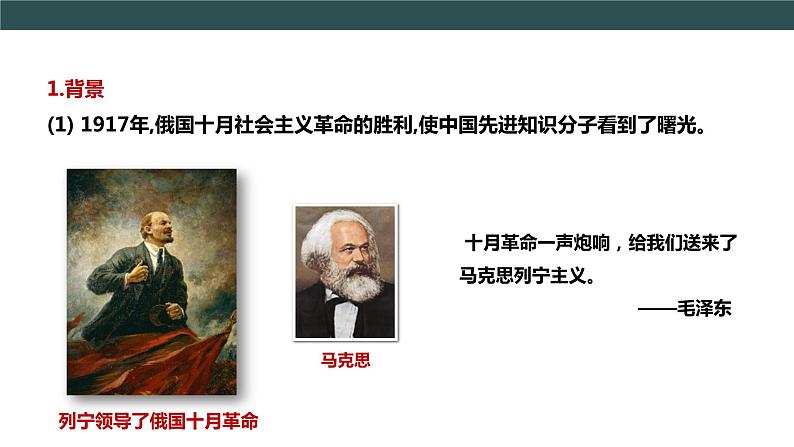 1.背景

(1) 1917年,俄国十月社会主义革命的胜利,使中国先进知识分子看到了曙光。

列宁领导了俄国十月革命

马克思

十月革命一声炮响，给我们送来了马克思列宁主义。

——毛泽东